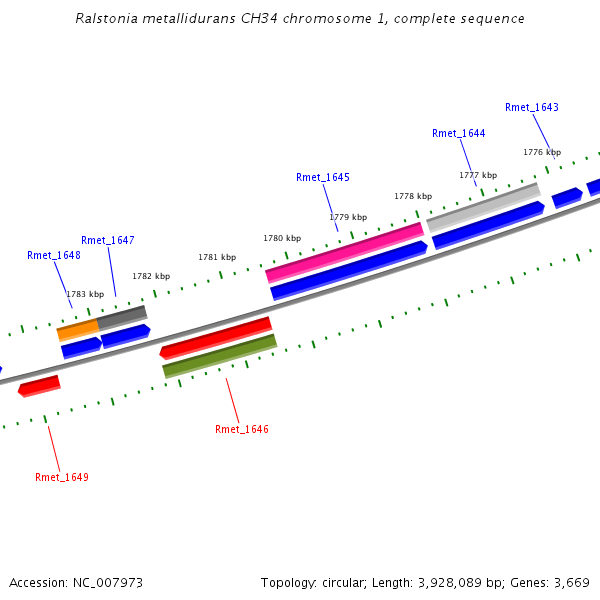 Ralstonia metallidurans CH34 chromosome 1, complete sequence

Rmet_1643
Rmet_1644
1776 kbp
1777 kbp
Rmet_1645
1778 kbp
1779 kbp
1780 kbp
Rmet_1647
Rmet_1648
1781 kbp
1782 kbp
1783 kbp
Rmet_1646
Rmet_1649

Accession: NC_007973

Topology: circular; Length: 3,928,089 bp; Genes: 3,669